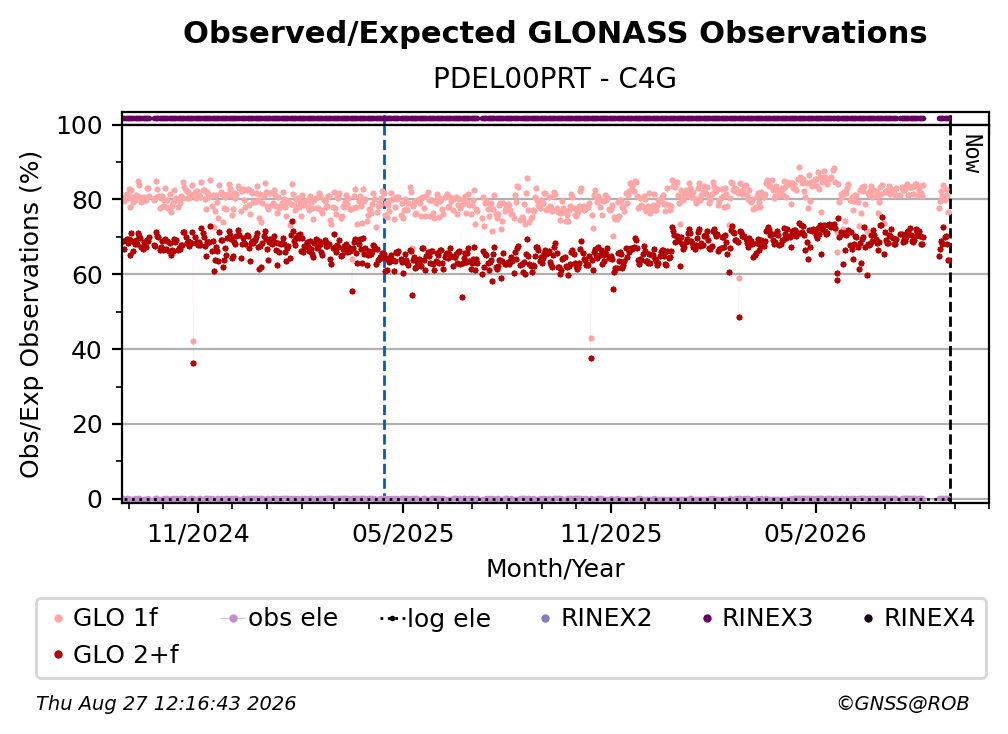 Observed/Expected GLONASS Observations

PDEL00PRT - C4G

Obs/Exp Observations (%)

100
80
60
40
20
0

Now

11/2024
05/2025
11/2025
05/2026

Month/Year

GLO 1f
obs ele
log ele
RINEX2
RINEX3
RINEX4
GLO 2+f

Thu Aug 27 12:16:43 2026

©GNSS@ROB